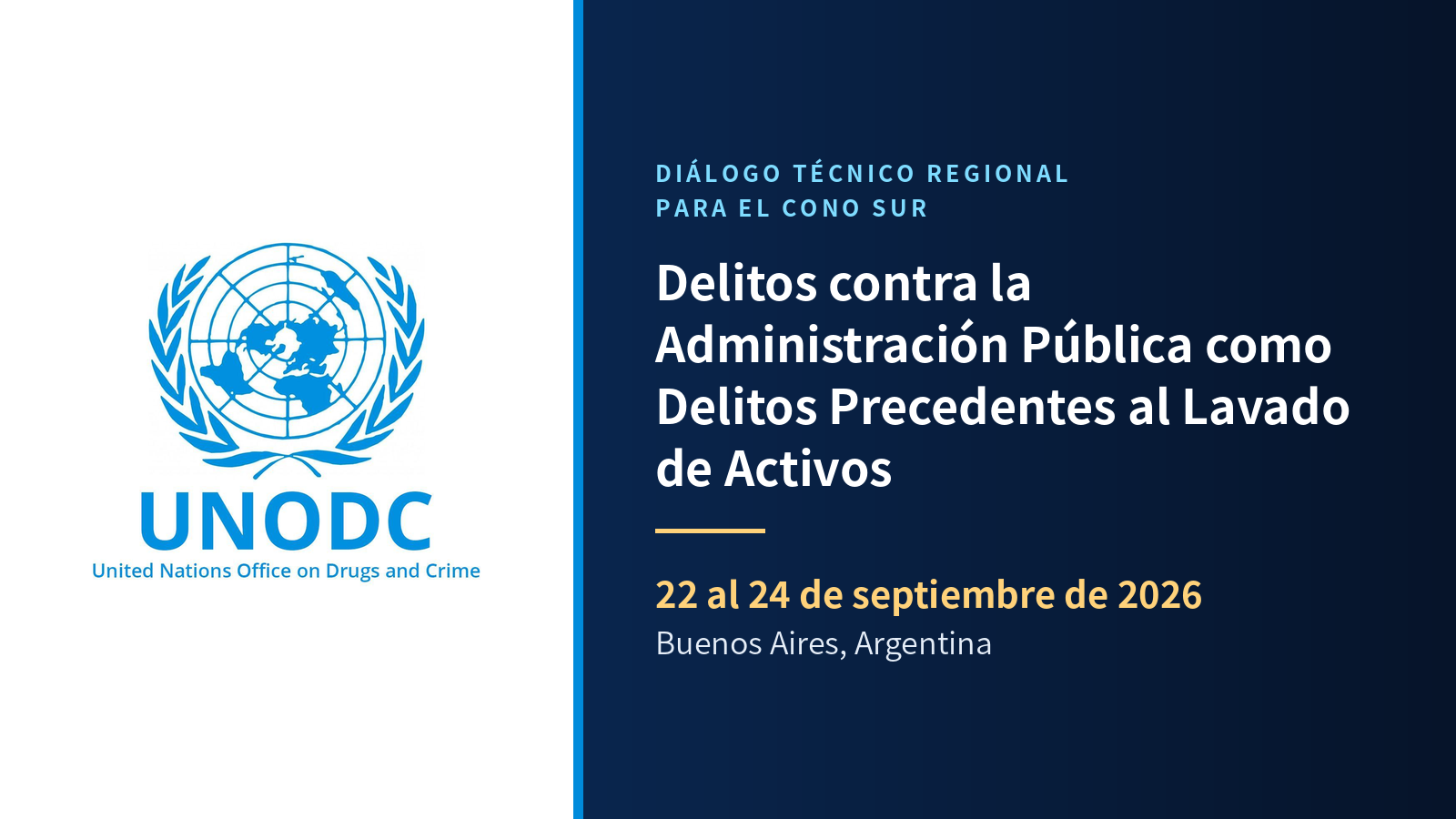 UNODC
United Nations Office on Drugs and Crime

DIÁLOGO TÉCNICO REGIONAL
PARA EL CONO SUR

Delitos contra la Administración Pública como Delitos Precedentes al Lavado de Activos

22 al 24 de septiembre de 2026
Buenos Aires, Argentina